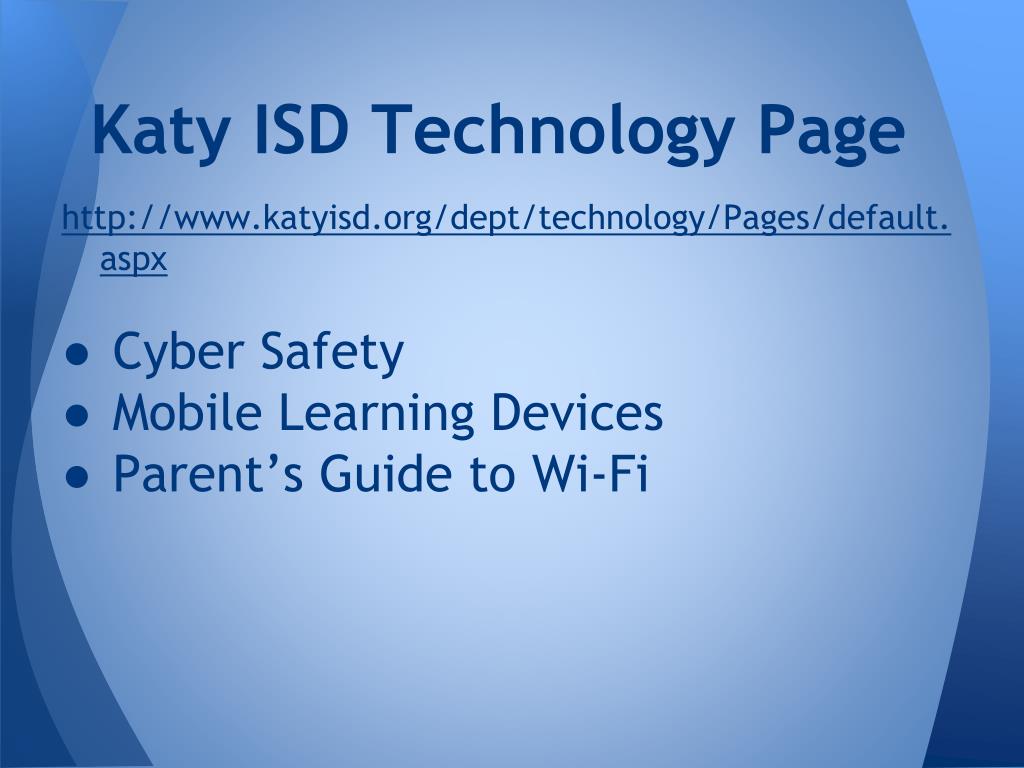 Katy ISD Technology Page

http://www.katyisd.org/dept/technology/Pages/default.aspx

● Cyber Safety
● Mobile Learning Devices
● Parent’s Guide to Wi-Fi